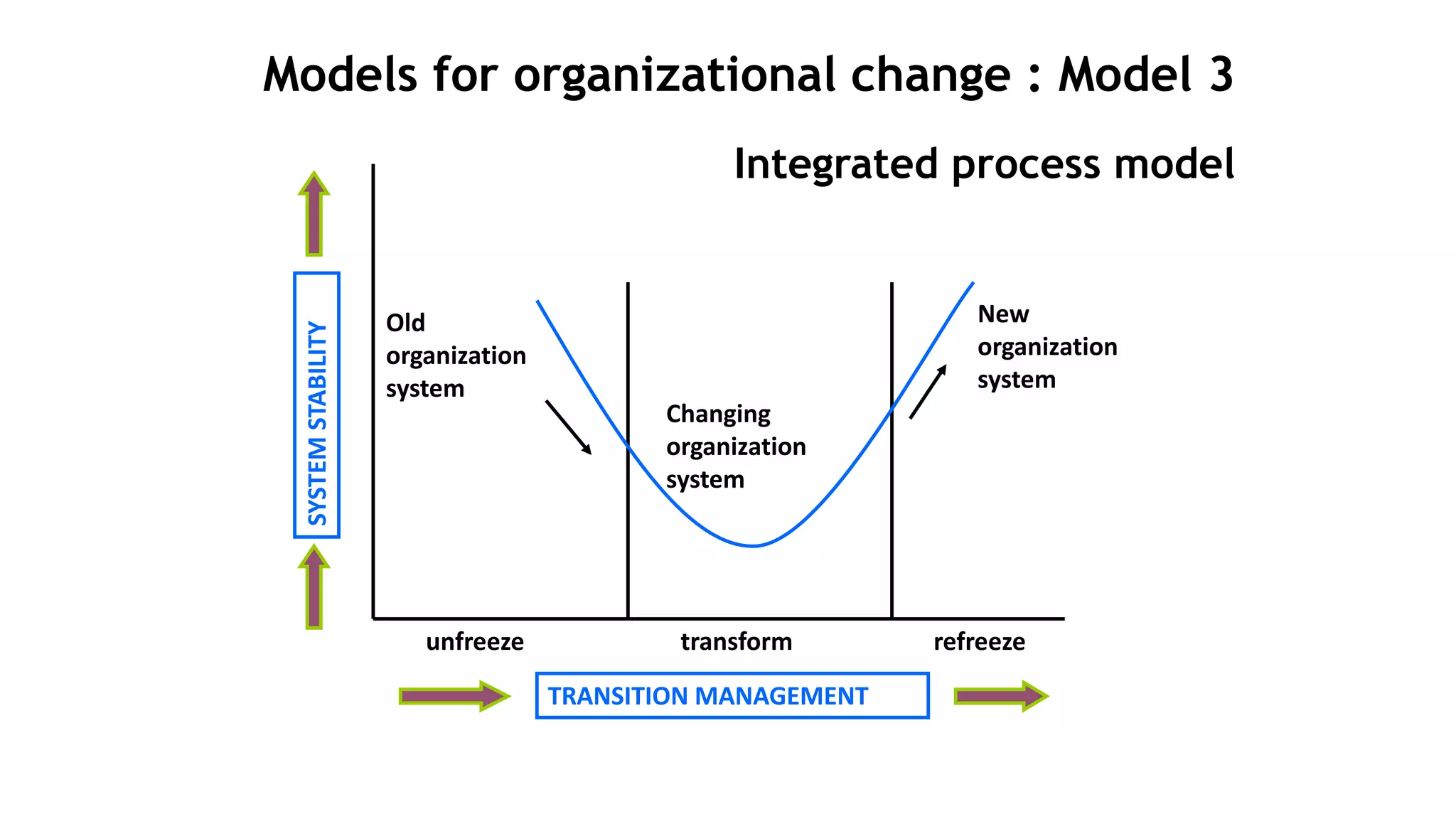 Models for organizational change : Model 3

Integrated process model

SYSTEM STABILITY

Old organization system

Changing organization system

New organization system

unfreeze

transform

refreeze

TRANSITION MANAGEMENT